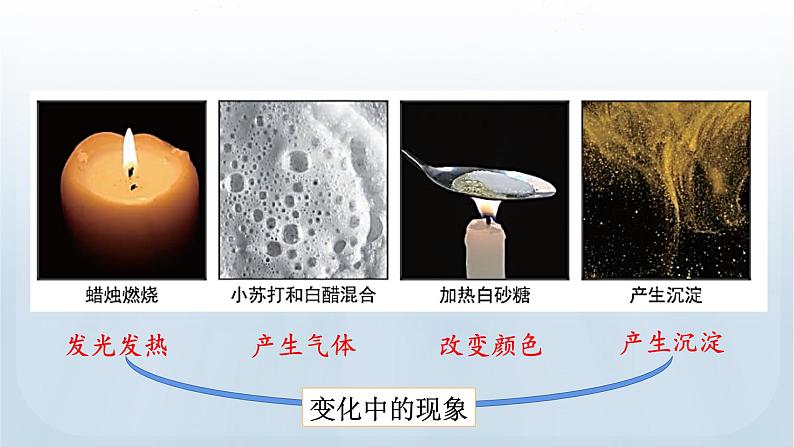 蜡烛燃烧

小苏打和白醋混合

加热白砂糖

产生沉淀

发光发热

产生气体

改变颜色

产生沉淀

变化中的现象